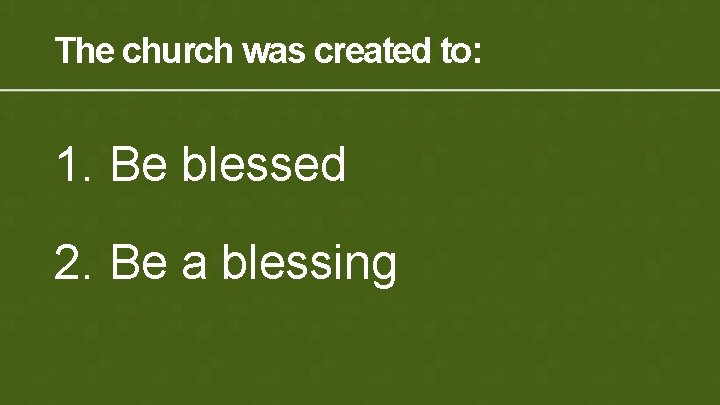 The church was created to:

1. Be blessed

2. Be a blessing